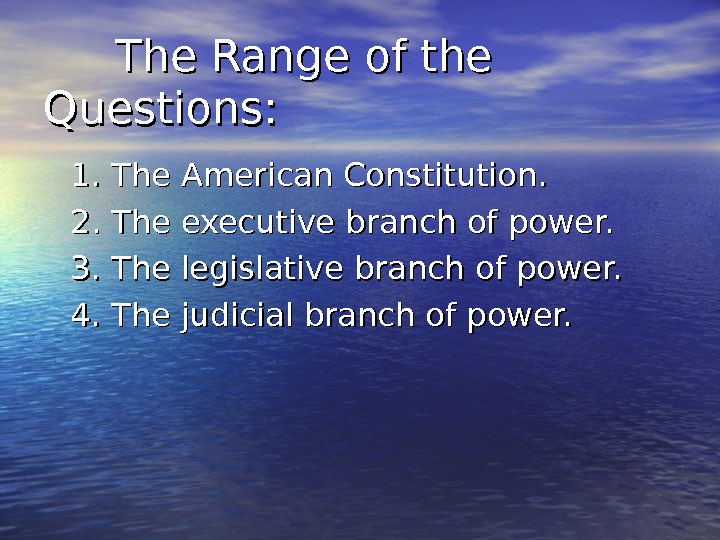 The Range of the Questions:

1. The American Constitution.
2. The executive branch of power.
3. The legislative branch of power.
4. The judicial branch of power.